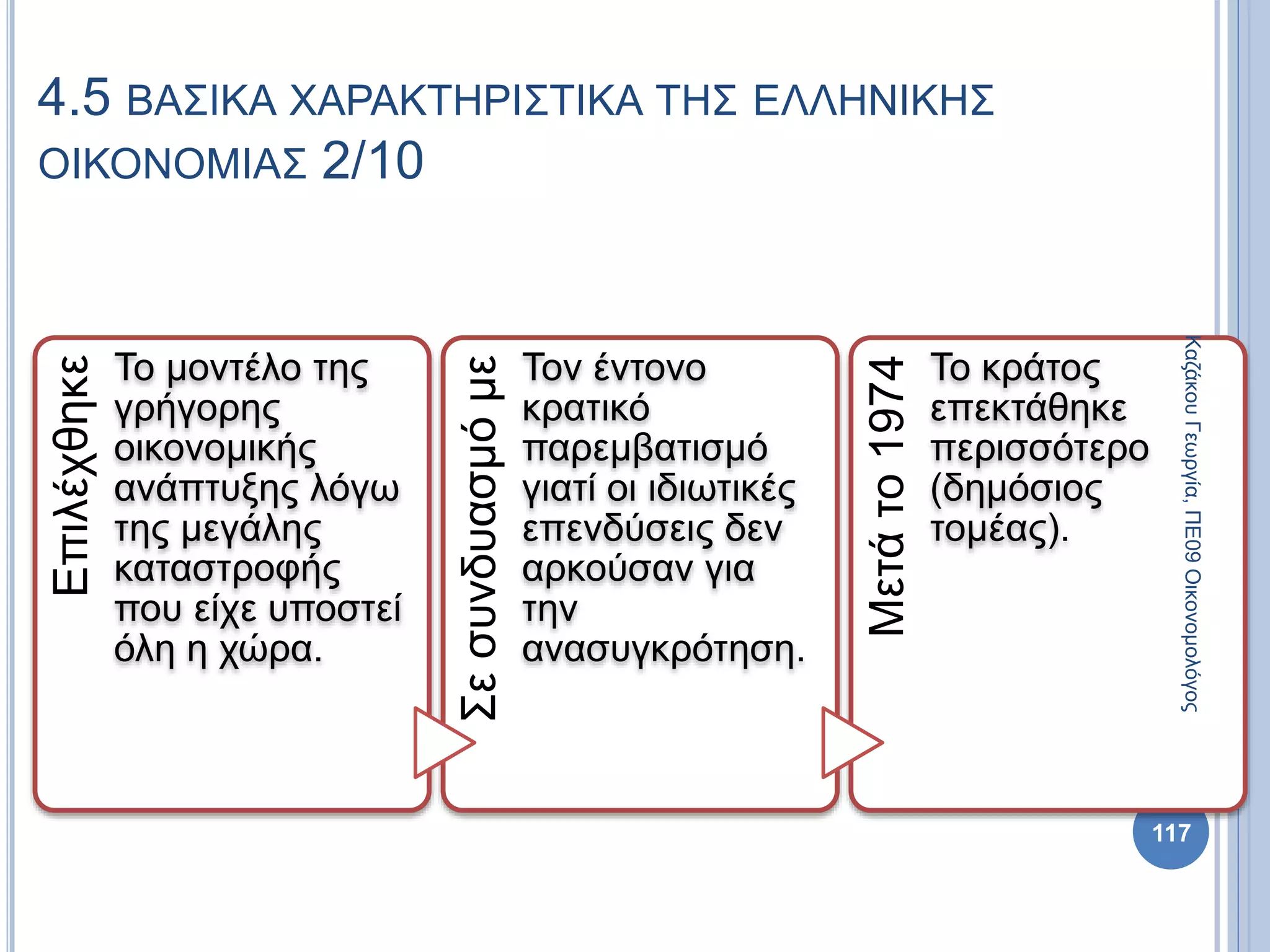 4.5 ΒΑΣΙΚΑ ΧΑΡΑΚΤΗΡΙΣΤΙΚΑ ΤΗΣ ΕΛΛΗΝΙΚΗΣ ΟΙΚΟΝΟΜΙΑΣ 2/10

Επιλέχθηκε

Το μοντέλο της γρήγορης οικονομικής ανάπτυξης λόγω της μεγάλης καταστροφής που είχε υποστεί όλη η χώρα.

Σε συνδυασμό με

Τον έντονο κρατικό παρεμβατισμό γιατί οι ιδιωτικές επενδύσεις δεν αρκούσαν για την ανασυγκρότηση.

Μετά το 1974

Το κράτος επεκτάθηκε περισσότερο (δημόσιος τομέας).

Καζάκου Γεωργία, ΠΕ09 Οικονομολόγος

117